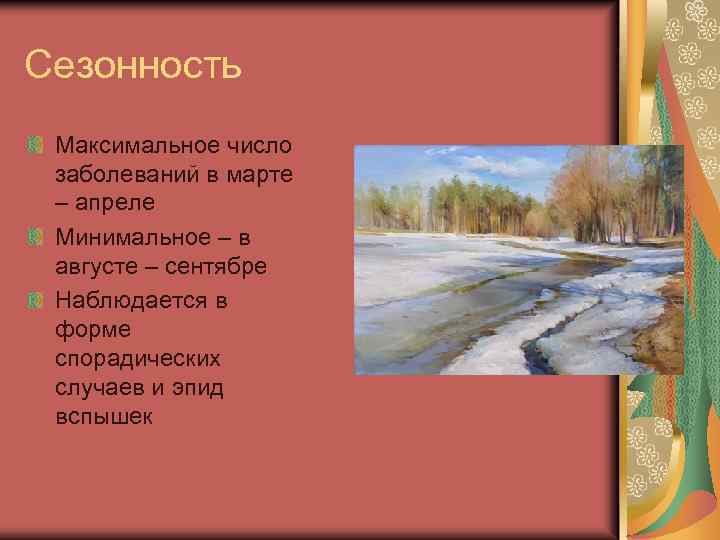 Сезонность

Максимальное число заболеваний в марте – апреле

Минимальное – в августе – сентябре

Наблюдается в форме спорадических случаев и эпид вспышек